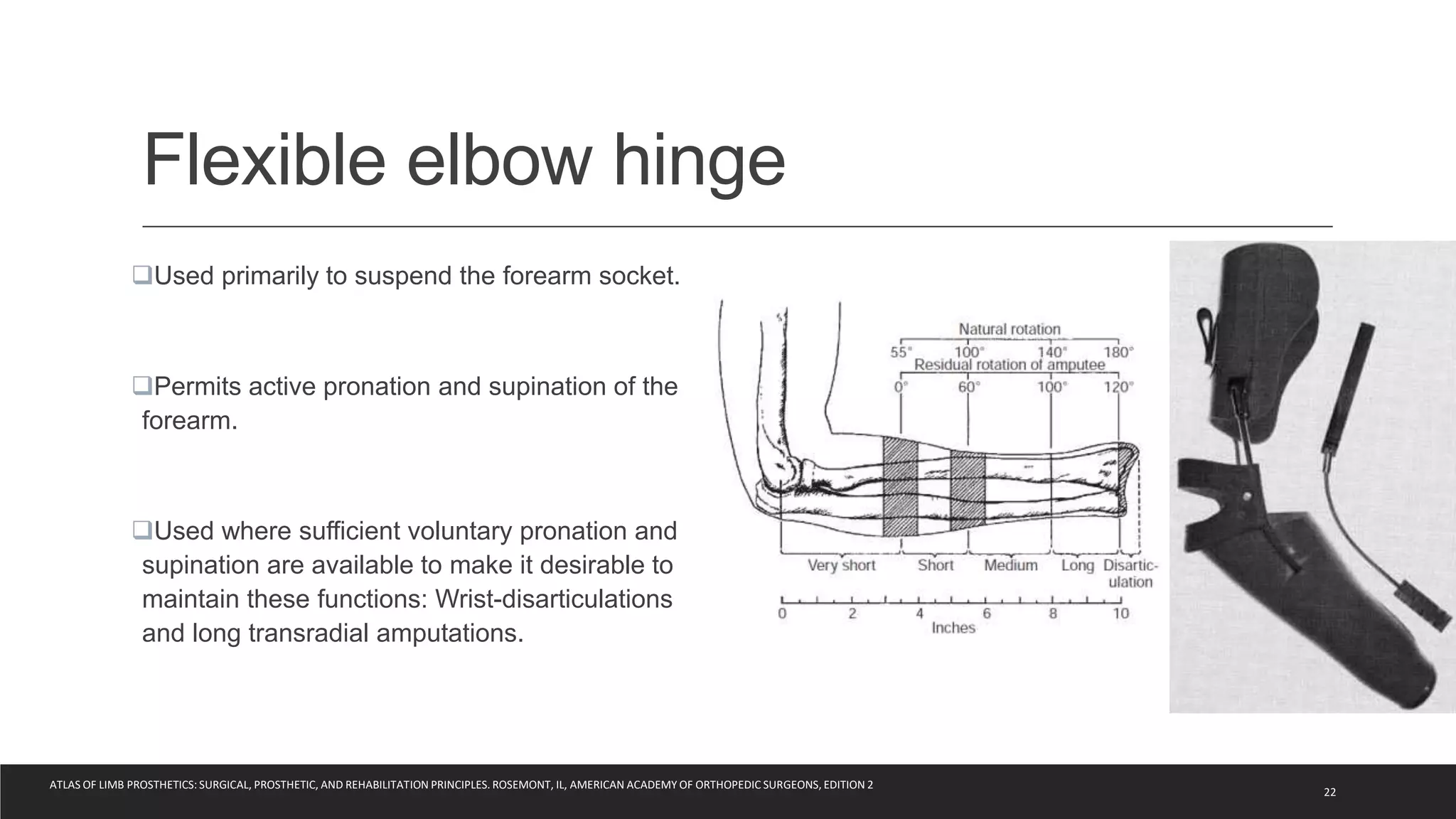 Flexible elbow hinge

❑Used primarily to suspend the forearm socket.

❑Permits active pronation and supination of the forearm.

❑Used where sufficient voluntary pronation and supination are available to make it desirable to maintain these functions: Wrist-disarticulations and long transradial amputations.

Natural rotation
55° 100° 140° 180°
Residual rotation of amputee
0° 60° 100° 120°

Very short Short Medium Long Disarticulation

0 2 4 6 8 10
Inches

ATLAS OF LIMB PROSTHETICS: SURGICAL, PROSTHETIC, AND REHABILITATION PRINCIPLES. ROSEMONT, IL, AMERICAN ACADEMY OF ORTHOPEDIC SURGEONS, EDITION 2

22